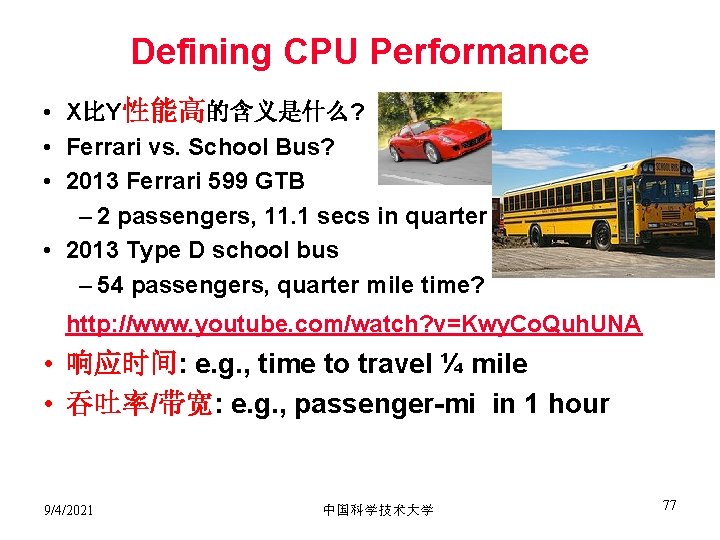 Defining CPU Performance

• X比Y性能高的含义是什么？
• Ferrari vs. School Bus?
• 2013 Ferrari 599 GTB
– 2 passengers, 11.1 secs in quarter
• 2013 Type D school bus
– 54 passengers, quarter mile time?

http://www.youtube.com/watch?v=KwyCoQuhUNA

• 响应时间: e.g., time to travel ¼ mile
• 吞吐率/带宽: e.g., passenger-mi in 1 hour

SCHOOL BUS

9/4/2021 中国科学技术大学 77